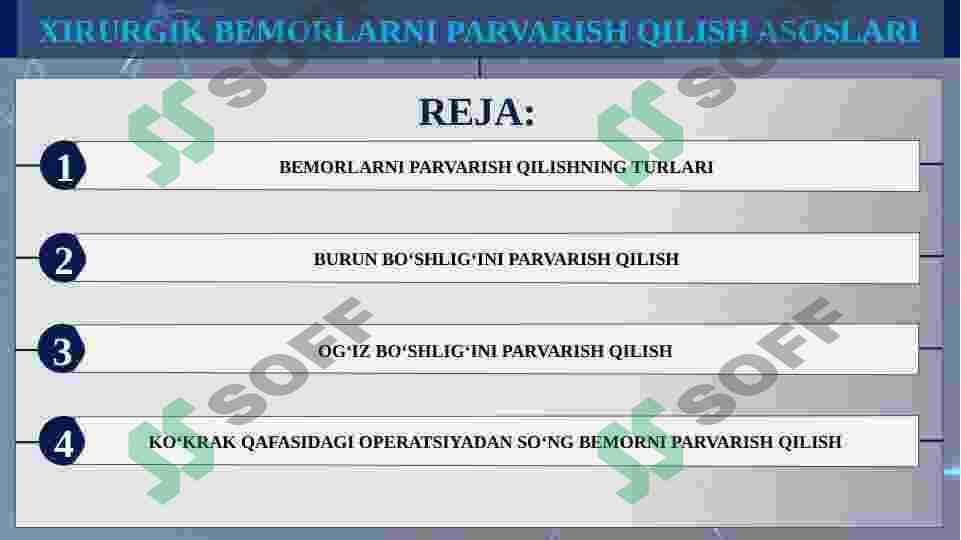 XIRURGIK BEMORLARNI PARVARISH QILISH ASOSLARI

REJA:

1 BEMORLARNI PARVARISH QILISHNING TURLARI

2 BURUN BO‘SHLIG‘INI PARVARISH QILISH

3 OG‘IZ BO‘SHLIG‘INI PARVARISH QILISH

4 KO‘KRAK QAFASIDAGI OPERATSIYADAN SO‘NG BEMORNI PARVARISH QILISH

SOFF SOFF SOFF SOFF